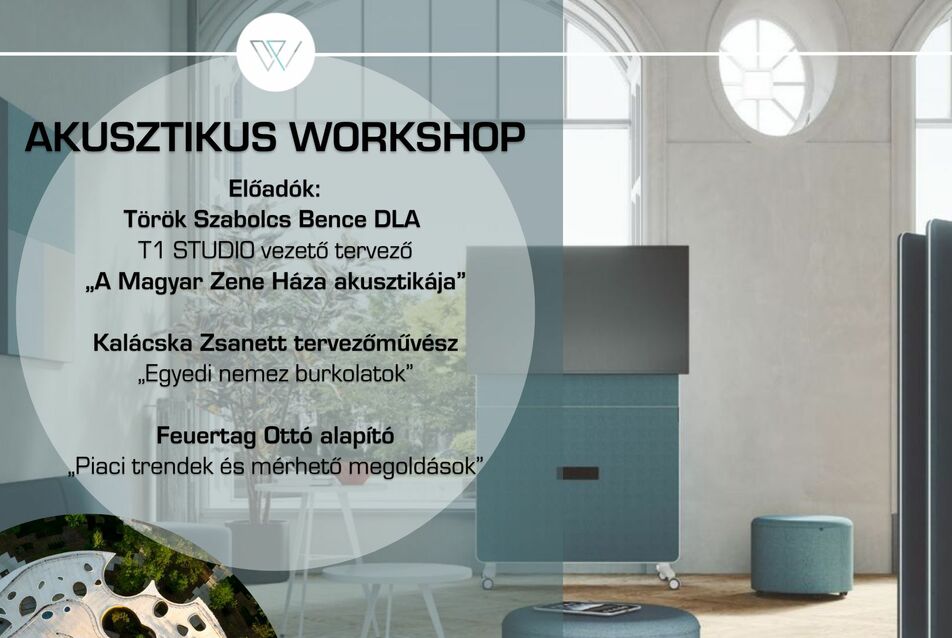 AKUSZTIKUS WORKSHOP

Előadók:
Török Szabolcs Bence DLA
T1 STUDIO vezető tervező
„A Magyar Zene Háza akusztikája”

Kalácska Zsanett tervezőművész
„Egyedi nemez burkolatok”

Feuertag Ottó alapító
„Piaci trendek és mérhető megoldások”